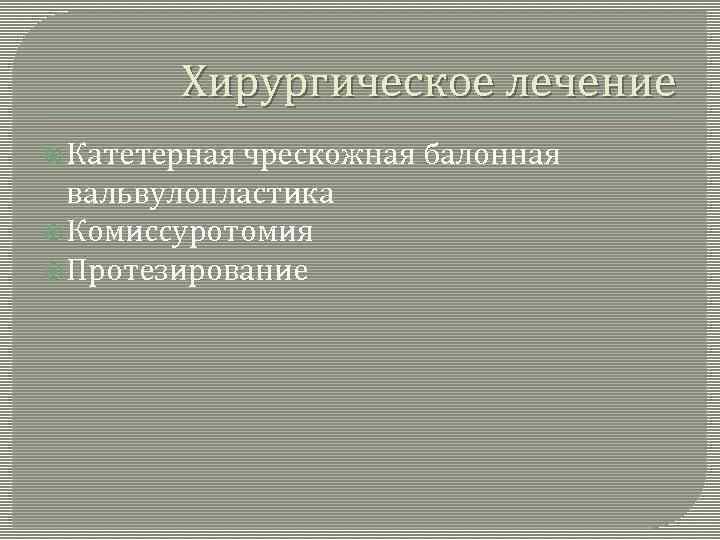 Хирургическое лечение

Катетерная чрескожная балонная вальвулопластика
Комиссуротомия
Протезирование